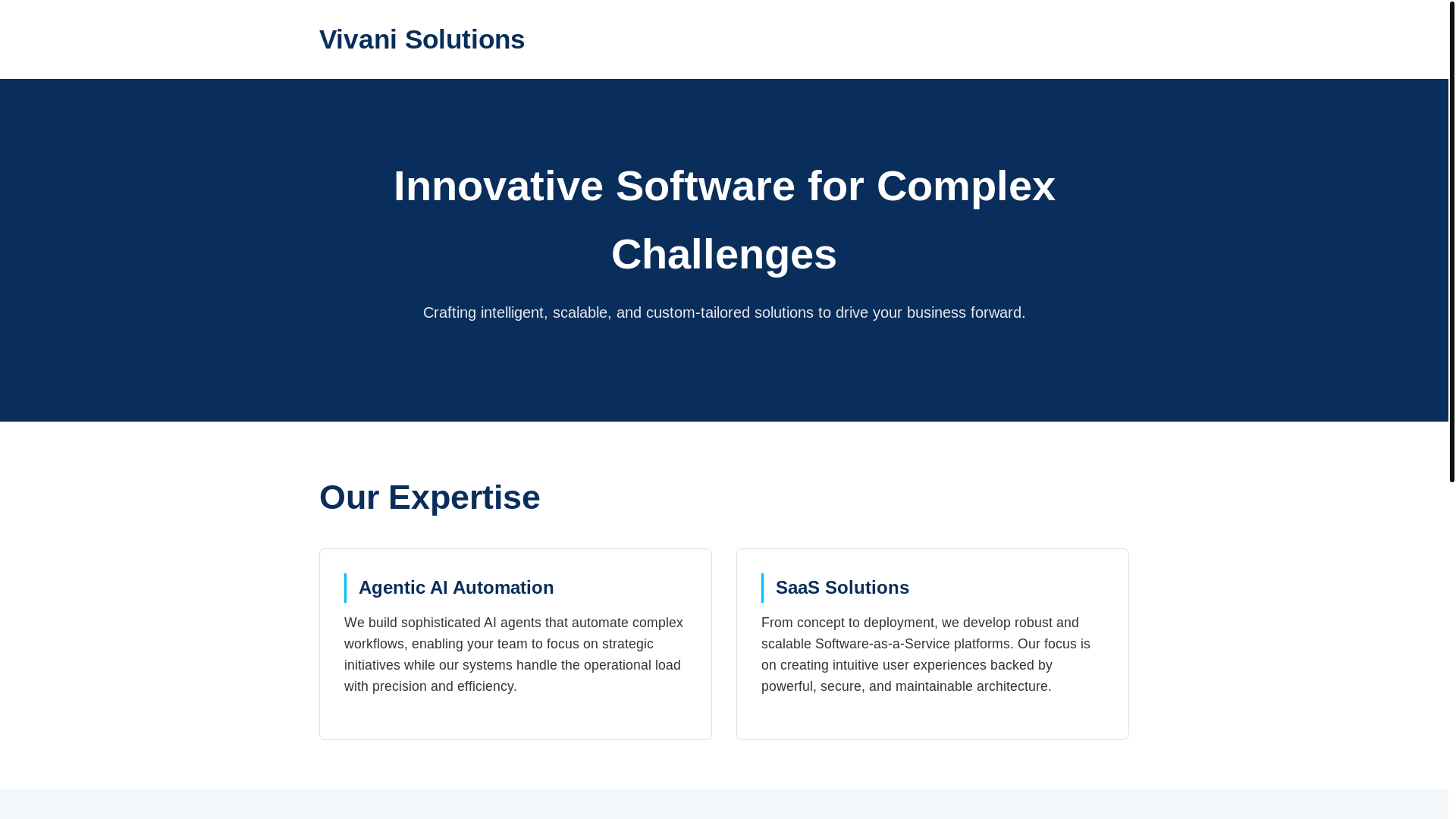 Vivani Solutions

Innovative Software for Complex Challenges

Crafting intelligent, scalable, and custom-tailored solutions to drive your business forward.

Our Expertise

Agentic AI Automation

We build sophisticated AI agents that automate complex workflows, enabling your team to focus on strategic initiatives while our systems handle the operational load with precision and efficiency.

SaaS Solutions

From concept to deployment, we develop robust and scalable Software-as-a-Service platforms. Our focus is on creating intuitive user experiences backed by powerful, secure, and maintainable architecture.